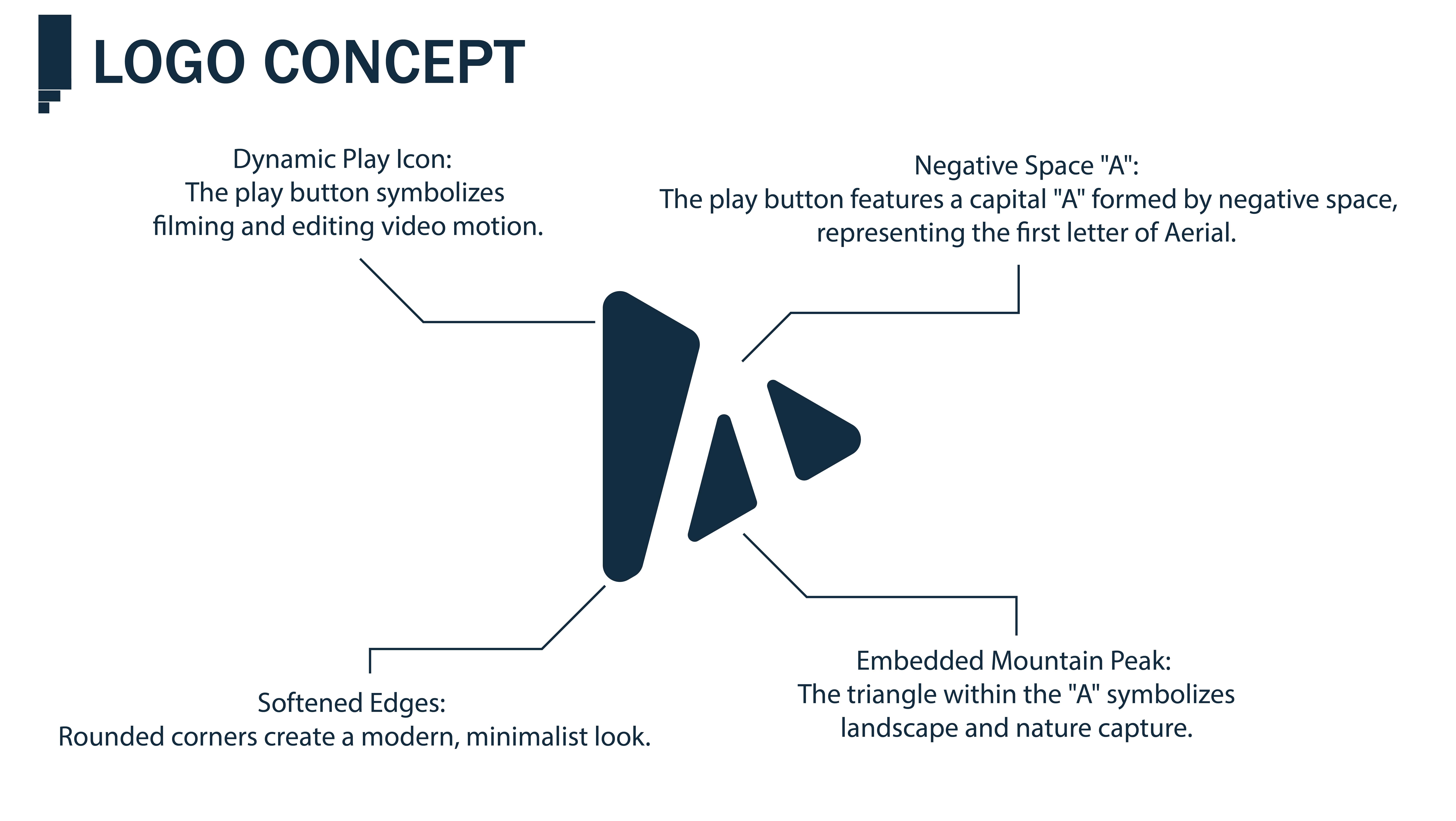 LOGO CONCEPT

Dynamic Play Icon:
The play button symbolizes filming and editing video motion.

Negative Space "A":
The play button features a capital "A" formed by negative space, representing the first letter of Aerial.

Softened Edges:
Rounded corners create a modern, minimalist look.

Embedded Mountain Peak:
The triangle within the "A" symbolizes landscape and nature capture.